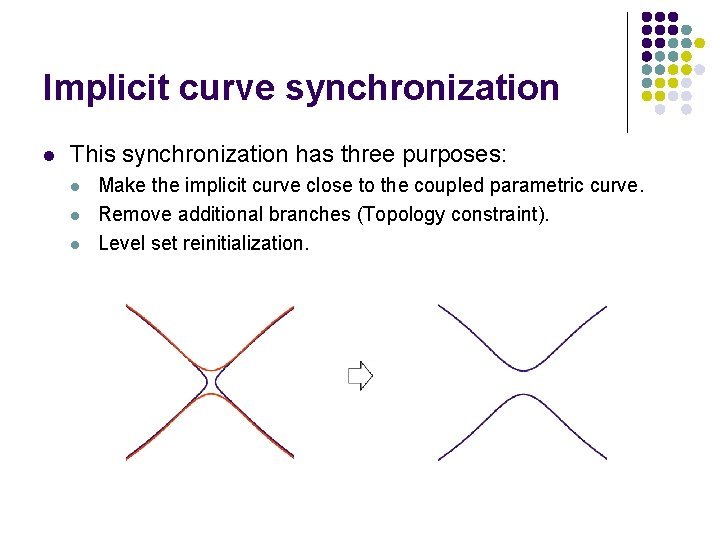 Implicit curve synchronization

This synchronization has three purposes:

Make the implicit curve close to the coupled parametric curve.

Remove additional branches (Topology constraint).

Level set reinitialization.